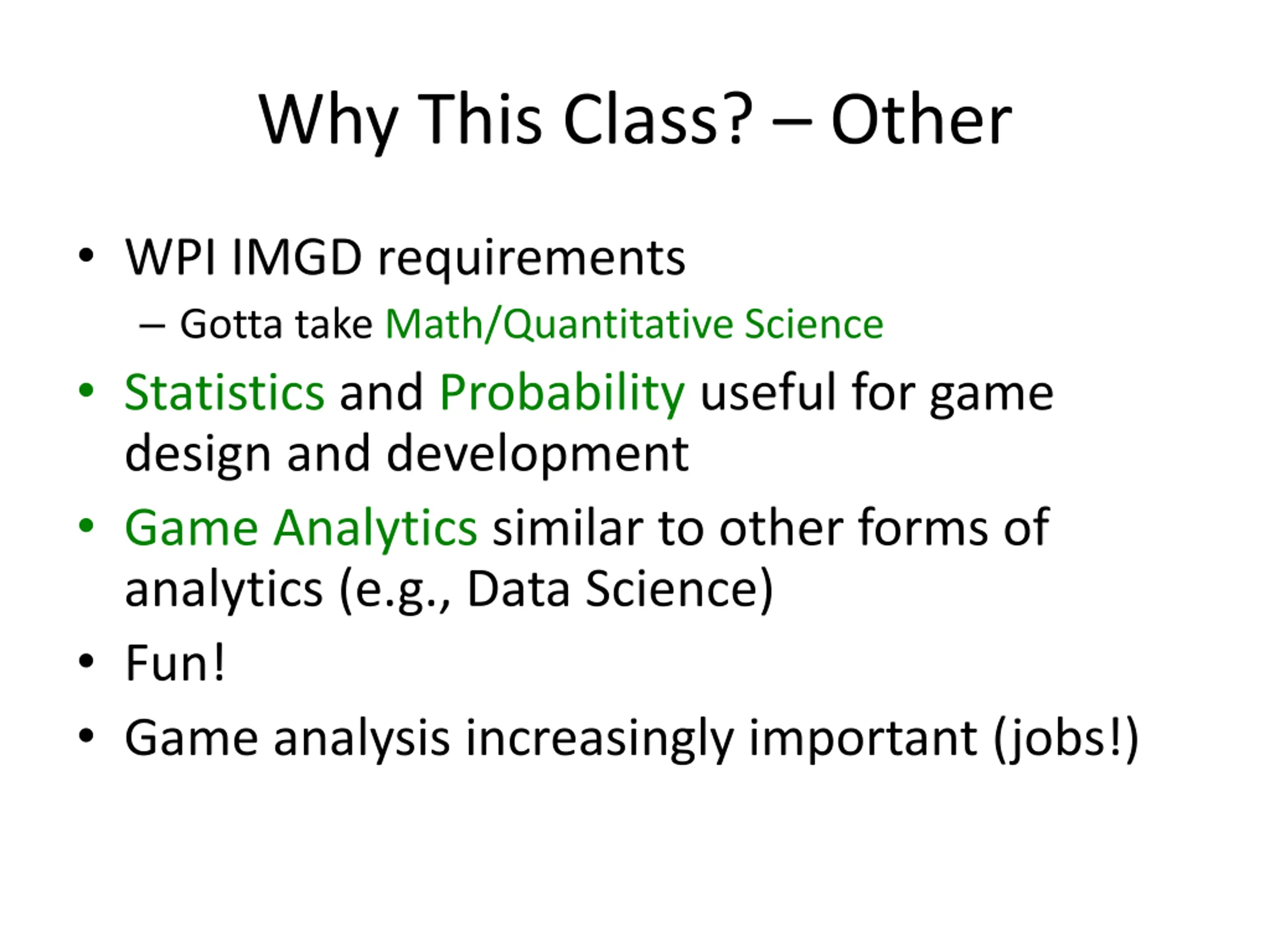 Why This Class? – Other

• WPI IMGD requirements
  – Gotta take Math/Quantitative Science
• Statistics and Probability useful for game design and development
• Game Analytics similar to other forms of analytics (e.g., Data Science)
• Fun!
• Game analysis increasingly important (jobs!)